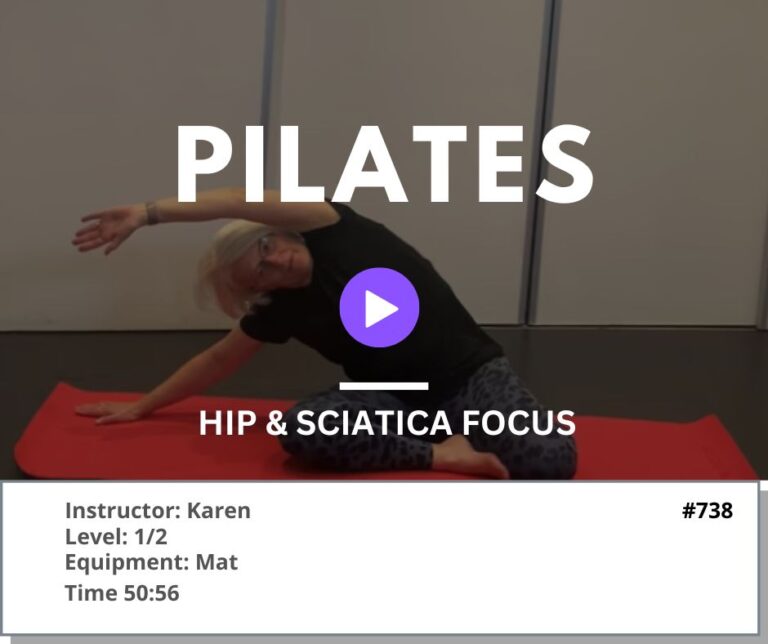 PILATES

HIP & SCIATICA FOCUS

Instructor: Karen
Level: 1/2
Equipment: Mat
Time 50:56

#738